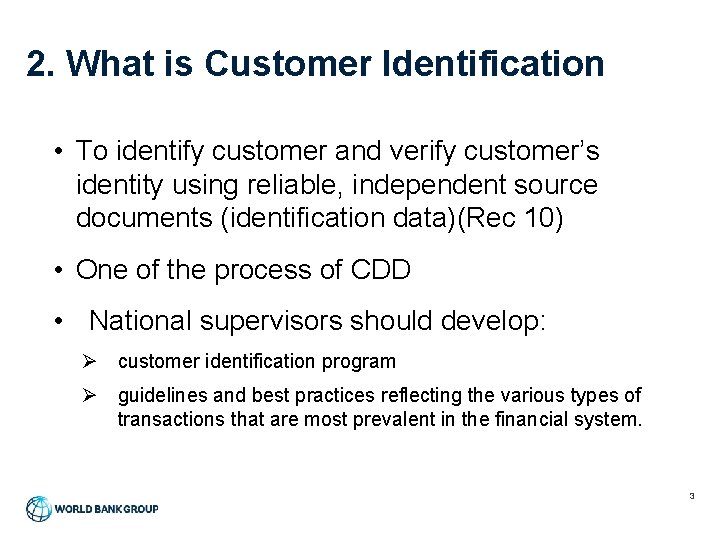 2. What is Customer Identification

• To identify customer and verify customer's identity using reliable, independent source documents (identification data)(Rec 10)

• One of the process of CDD

• National supervisors should develop:

➢ customer identification program

➢ guidelines and best practices reflecting the various types of transactions that are most prevalent in the financial system.

WORLD BANK GROUP

3